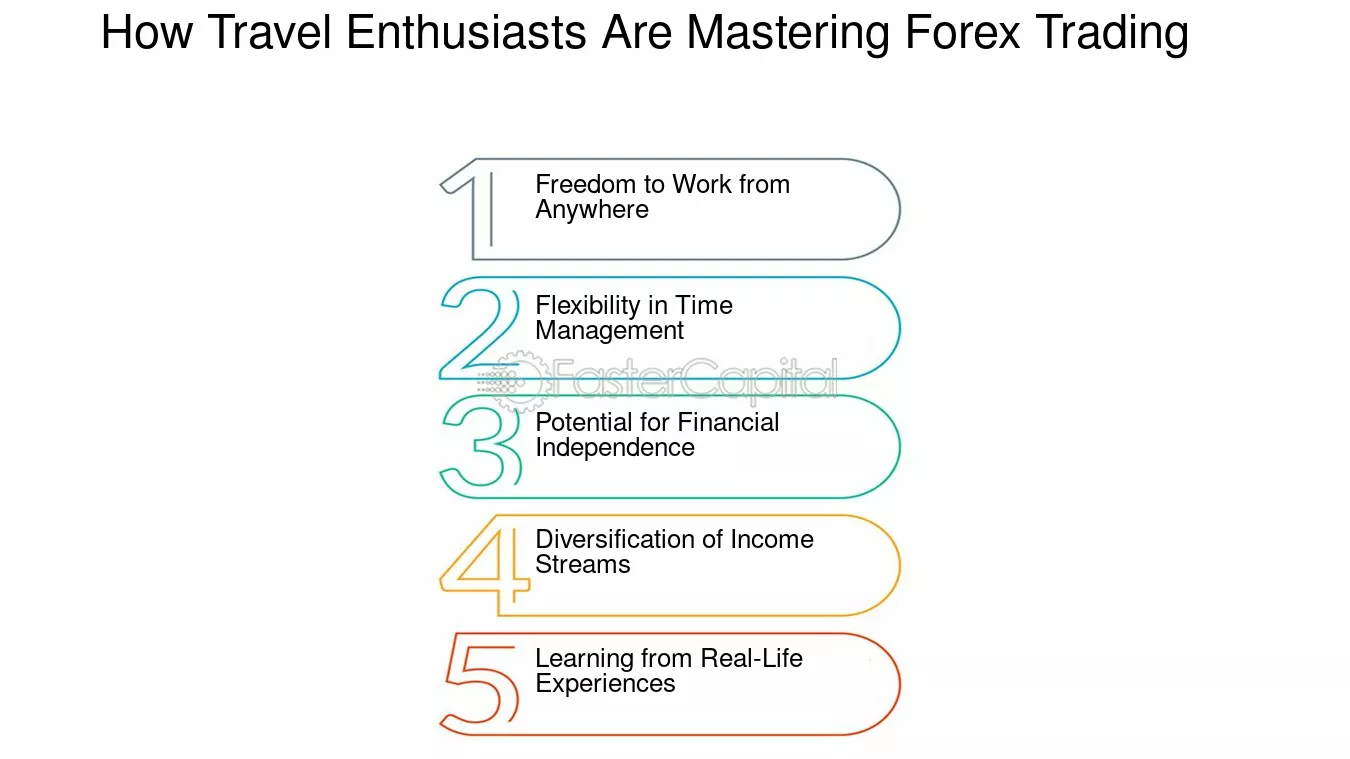 How Travel Enthusiasts Are Mastering Forex Trading

1 Freedom to Work from Anywhere

2 Flexibility in Time Management

FasterCapital

3 Potential for Financial Independence

4 Diversification of Income Streams

5 Learning from Real-Life Experiences